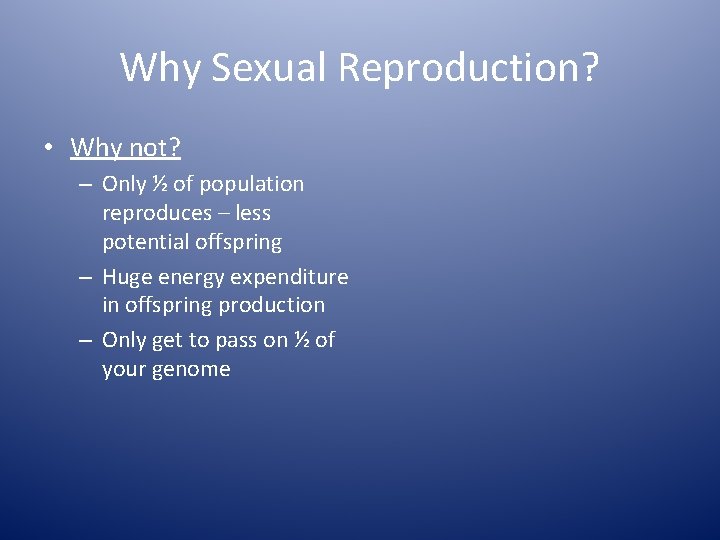 Why Sexual Reproduction?

• Why not?
– Only ½ of population reproduces – less potential offspring
– Huge energy expenditure in offspring production
– Only get to pass on ½ of your genome